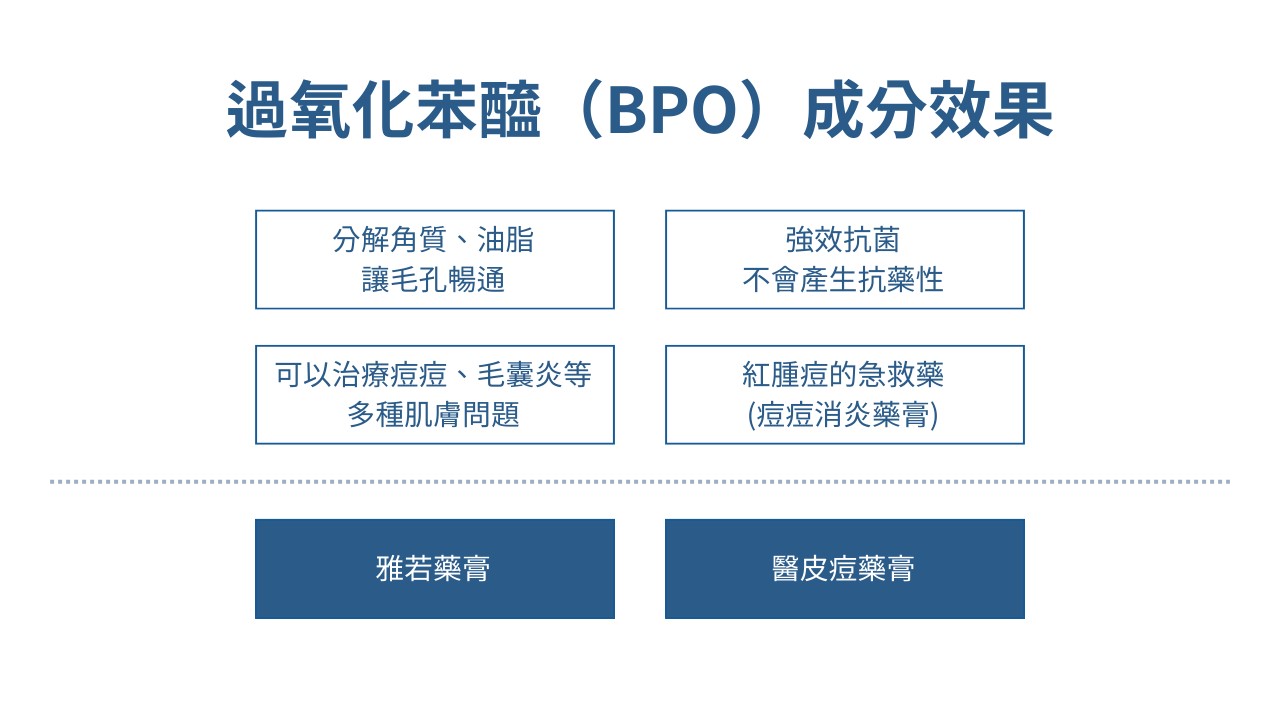 過氧化苯醯（BPO）成分效果

分解角質、油脂
讓毛孔暢通

強效抗菌
不會產生抗藥性

可以治療痘痘、毛囊炎等
多種肌膚問題

紅腫痘的急救藥
(痘痘消炎藥膏)

雅若藥膏

醫皮痘藥膏